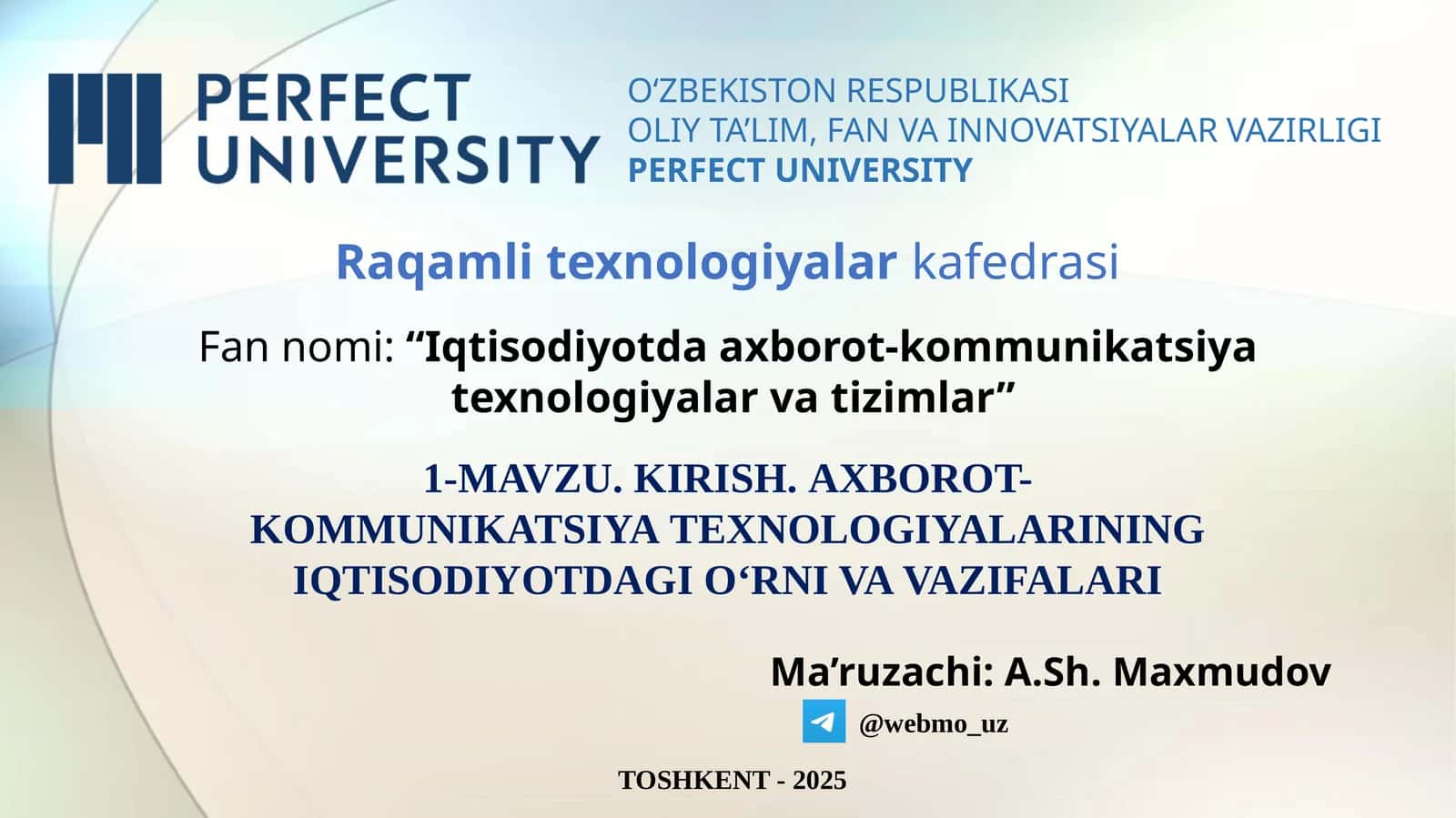 PERFECT UNIVERSITY

O‘ZBEKISTON RESPUBLIKASI
OLIY TA’LIM, FAN VA INNOVATSIYALAR VAZIRLIGI
PERFECT UNIVERSITY

Raqamli texnologiyalar kafedrasi

Fan nomi: “Iqtisodiyotda axborot-kommunikatsiya texnologiyalar va tizimlar”

1-MAVZU. KIRISH. AXBOROT-KOMMUNIKATSIYA TEXNOLOGIYALARINING IQTISODIYOTDAGI O‘RNI VA VAZIFALARI

Ma’ruzachi: A.Sh. Maxmudov

@webmo_uz

TOSHKENT - 2025